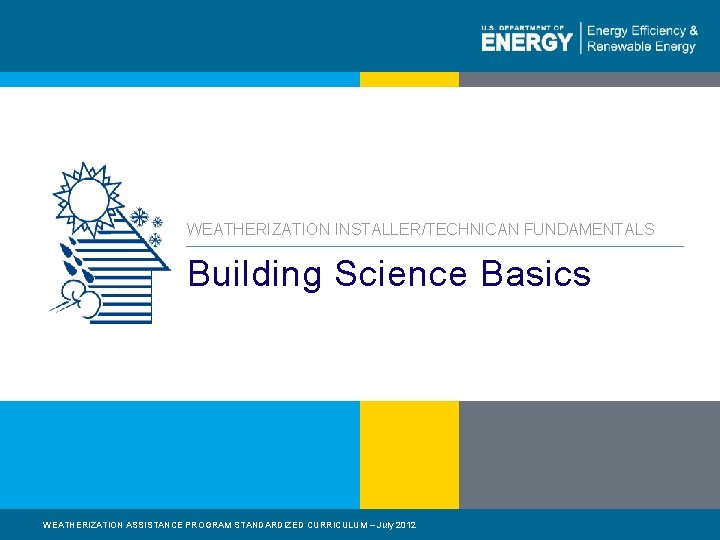 U.S. DEPARTMENT OF
ENERGY
Energy Efficiency & Renewable Energy

WEATHERIZATION INSTALLER/TECHNICAN FUNDAMENTALS

Building Science Basics

WEATHERIZATION ASSISTANCE PROGRAM STANDARDIZED CURRICULUM – July 2012